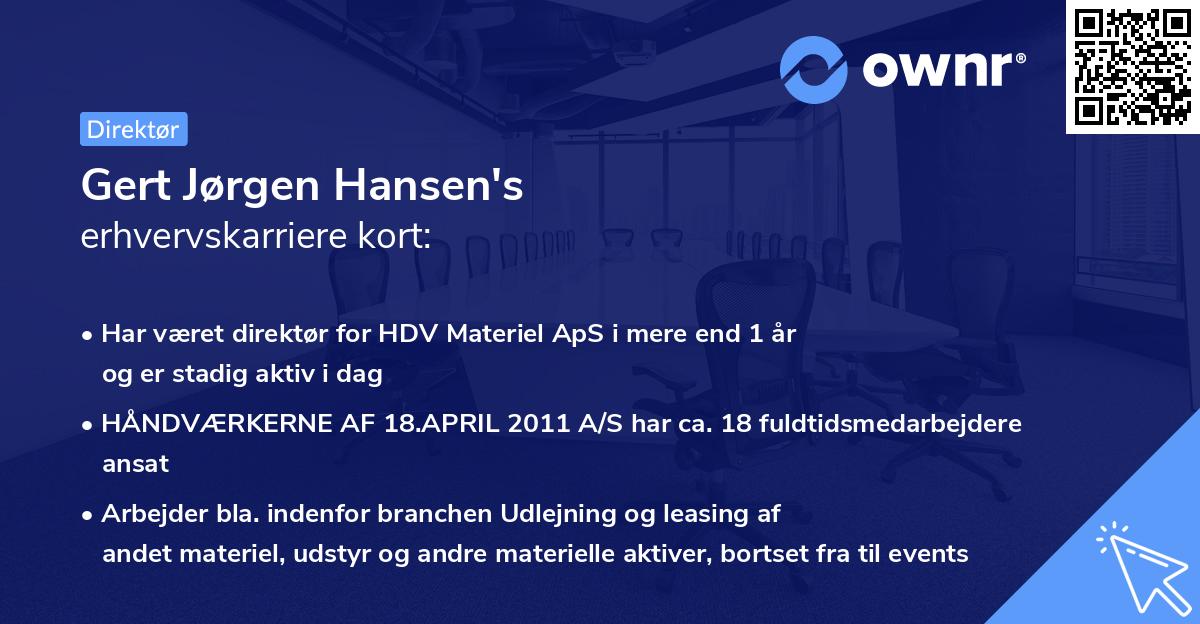 ownr®

Direktør

Gert Jørgen Hansen's
erhvervskarriere kort:

• Har været direktør for HDV Materiel ApS i mere end 1 år og er stadig aktiv i dag

• HÅNDVÆRKERNE AF 18.APRIL 2011 A/S har ca. 18 fuldtidsmedarbejdere ansat

• Arbejder bla. indenfor branchen Udlejning og leasing af andet materiel, udstyr og andre materielle aktiver, bortset fra til events